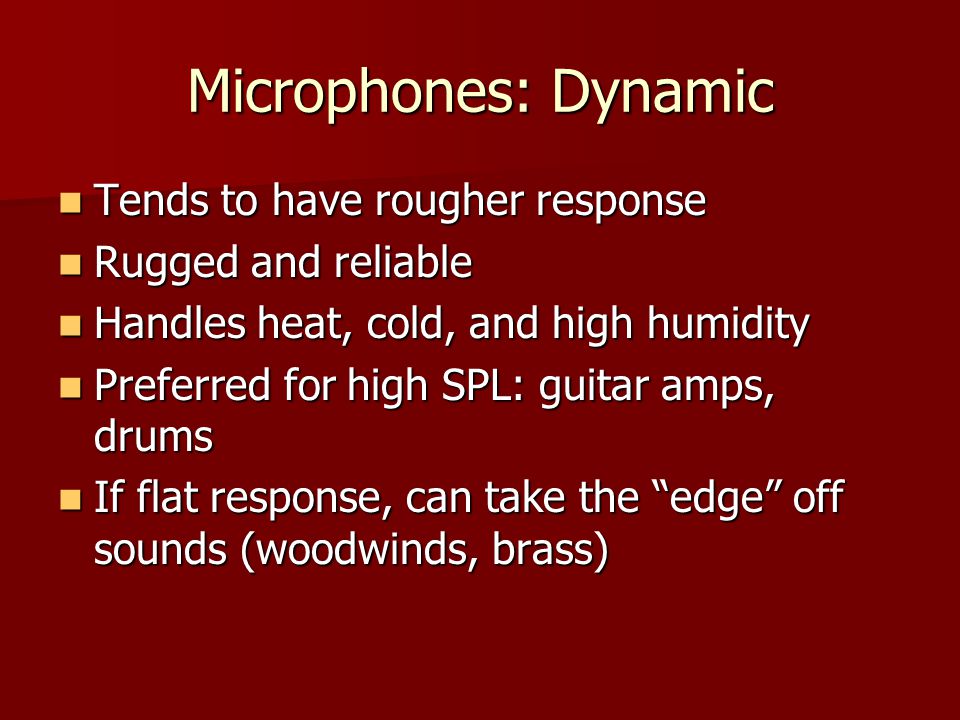 Microphones: Dynamic

- Tends to have rougher response
- Rugged and reliable
- Handles heat, cold, and high humidity
- Preferred for high SPL: guitar amps, drums
- If flat response, can take the “edge” off sounds (woodwinds, brass)